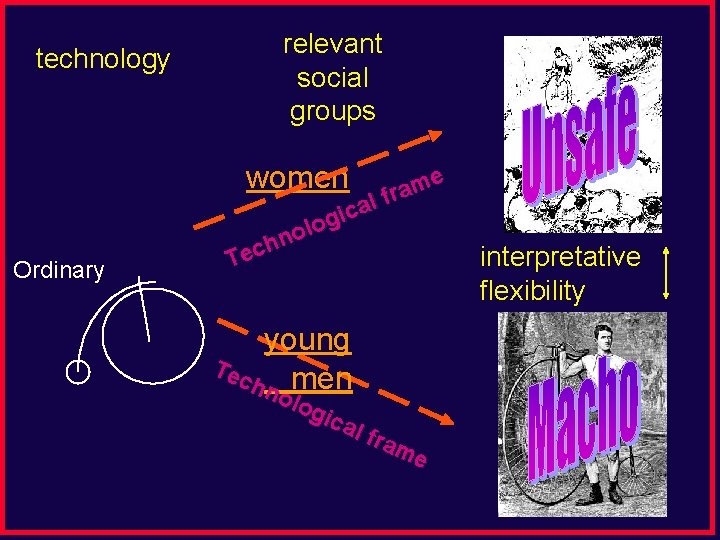 technology

relevant social groups

Unsafe

women

Technological frame

Ordinary

interpretative flexibility

young men

Technological frame

Macho